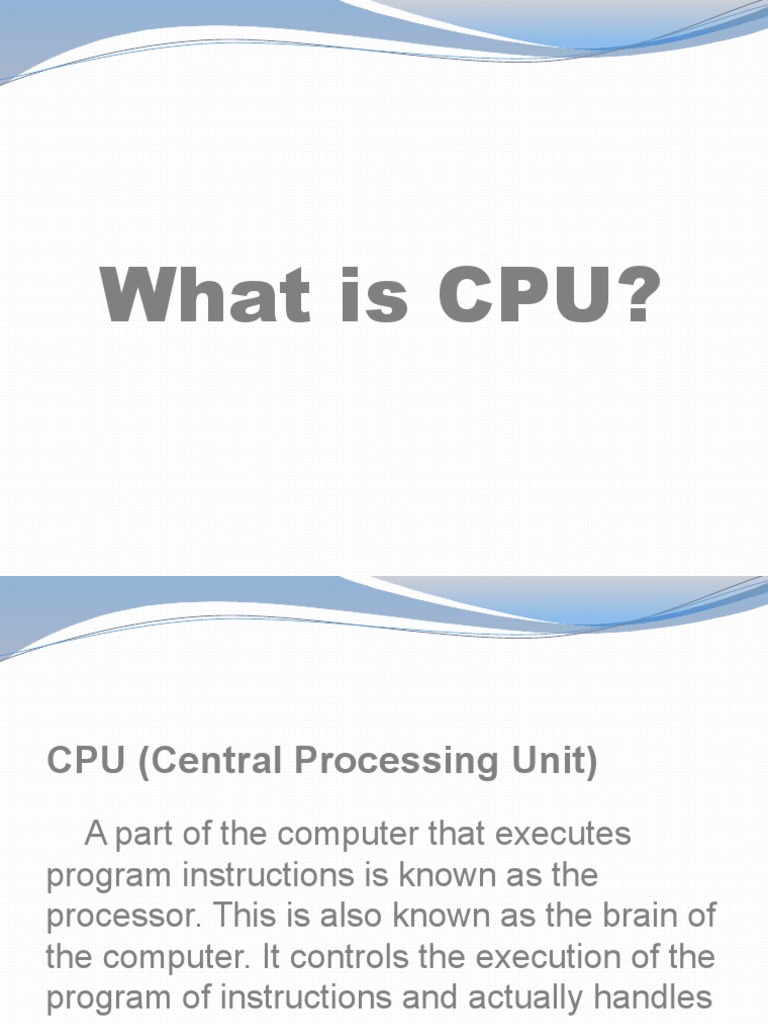 What is CPU?

CPU (Central Processing Unit)

A part of the computer that executes program instructions is known as the processor. This is also known as the brain of the computer. It controls the execution of the program of instructions and actually handles